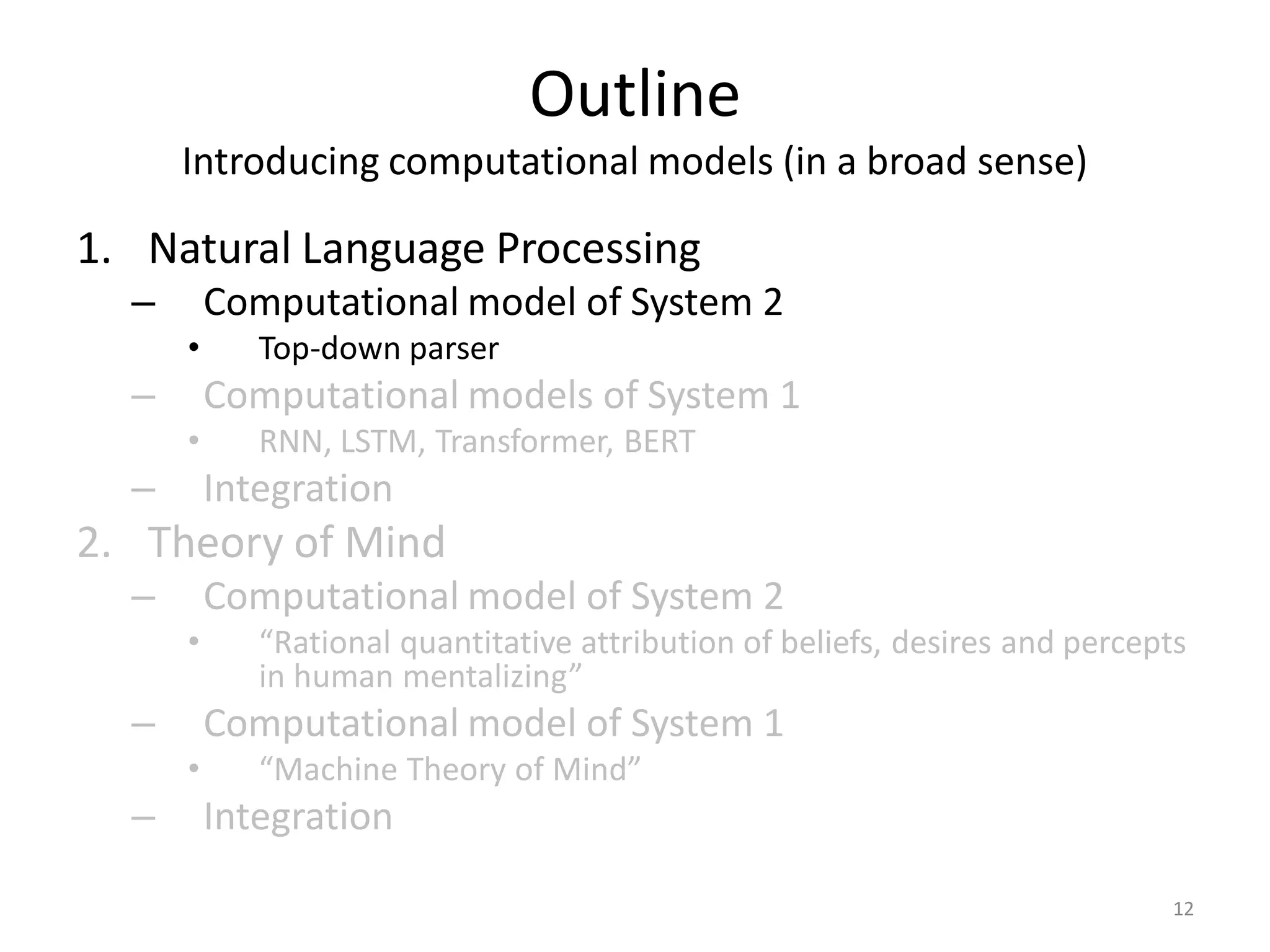 Outline

Introducing computational models (in a broad sense)

1. Natural Language Processing
– Computational model of System 2
• Top-down parser
– Computational models of System 1
• RNN, LSTM, Transformer, BERT
– Integration

2. Theory of Mind
– Computational model of System 2
• “Rational quantitative attribution of beliefs, desires and percepts in human mentalizing”
– Computational model of System 1
• “Machine Theory of Mind”
– Integration

12